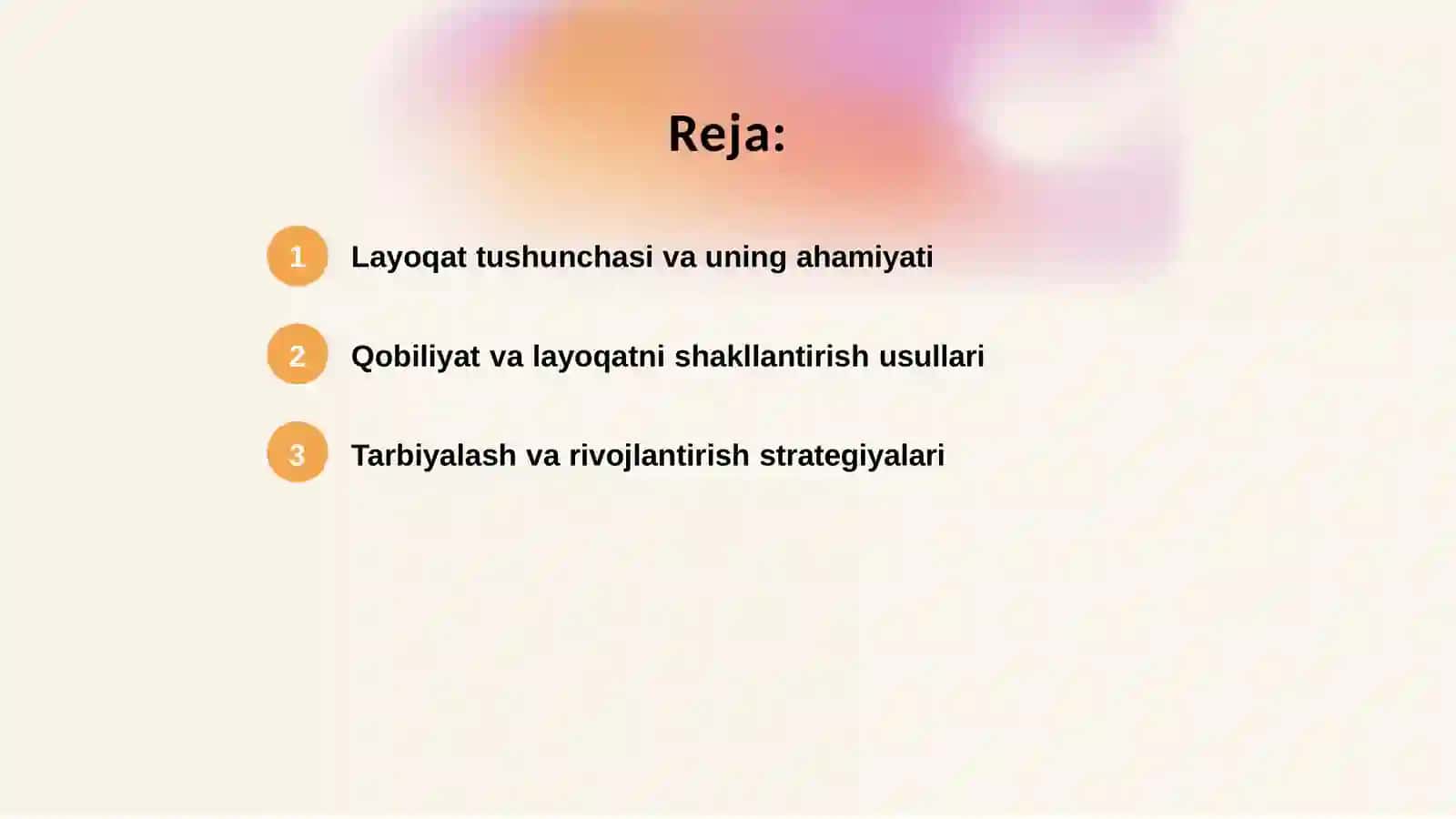 Reja:

1 Layoqat tushunchasi va uning ahamiyati

2 Qobiliyat va layoqatni shakllantirish usullari

3 Tarbiyalash va rivojlantirish strategiyalari